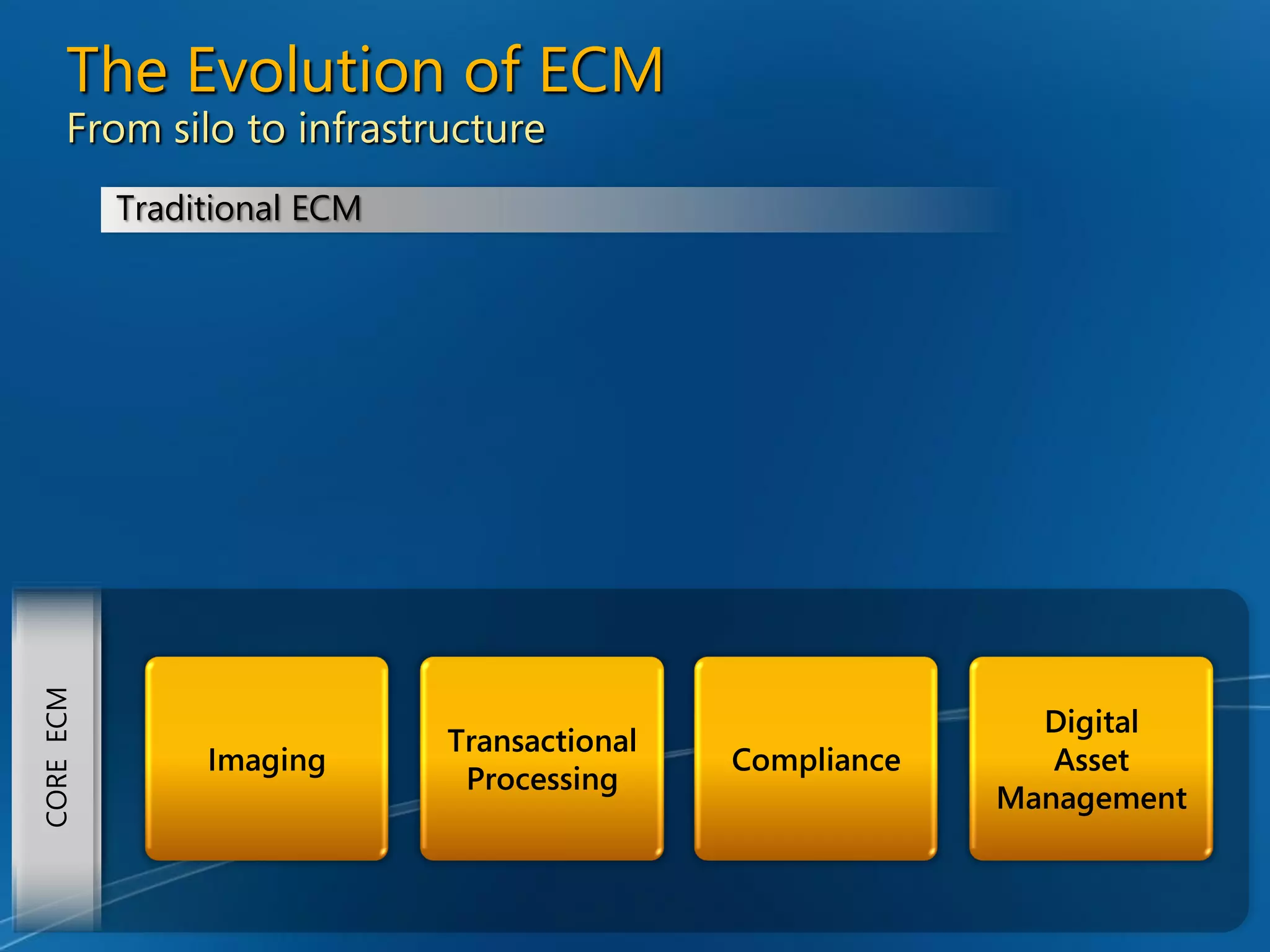 The Evolution of ECM
From silo to infrastructure

Traditional ECM

CORE ECM

Imaging

Transactional Processing

Compliance

Digital Asset Management